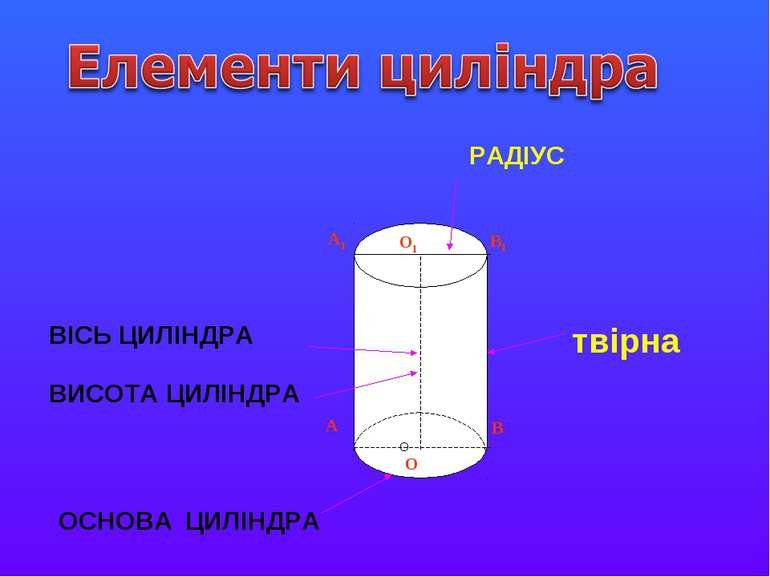 Елементи циліндра

РАДІУС

$A_1$ $O_1$ $B_1$

ВІСЬ ЦИЛІНДРА

твірна

ВИСОТА ЦИЛІНДРА

A B

O

ОСНОВА ЦИЛІНДРА